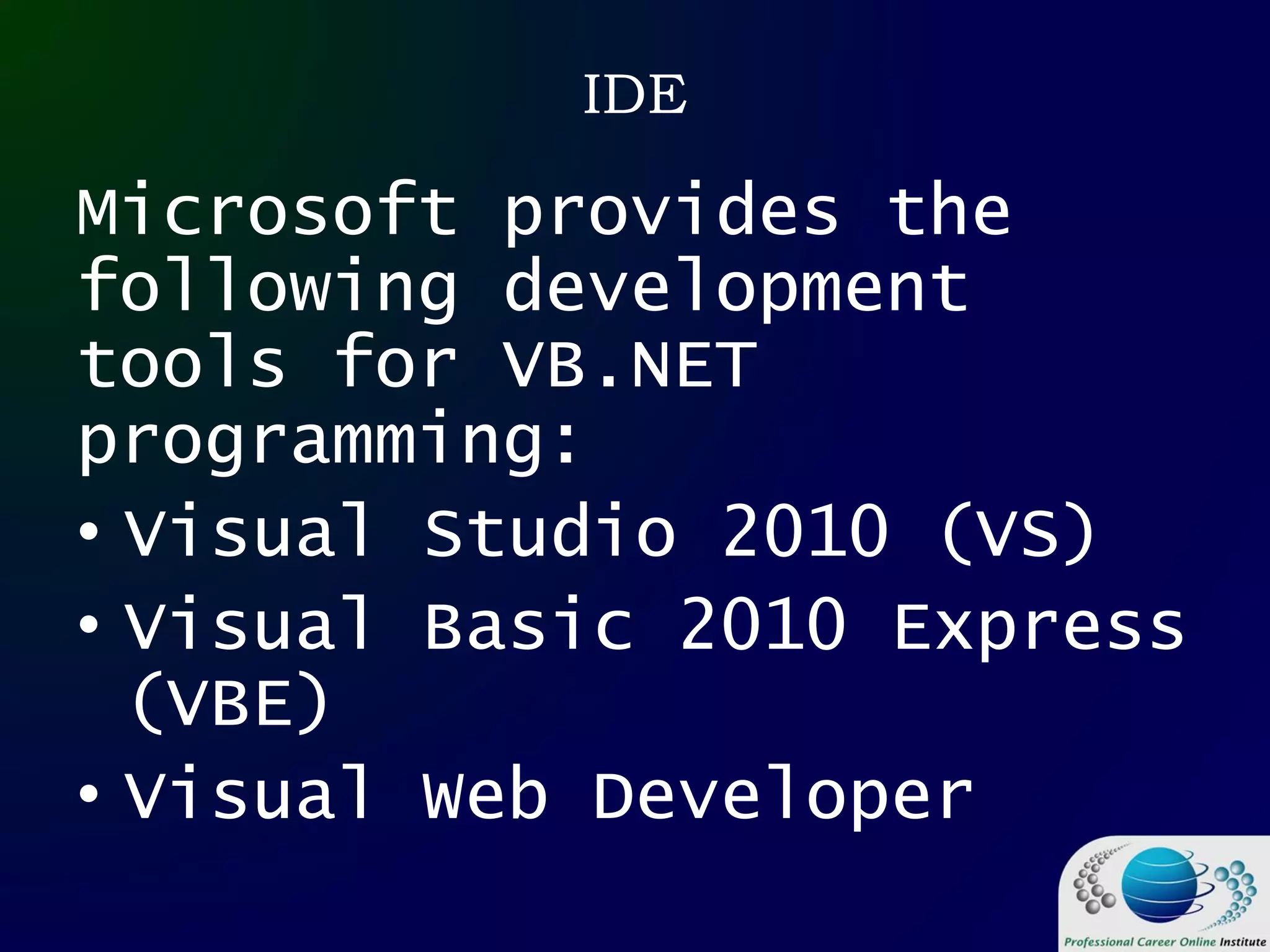 IDE

Microsoft provides the following development tools for VB.NET programming:

• Visual Studio 2010 (VS)
• Visual Basic 2010 Express (VBE)
• Visual Web Developer

Professional Career Online Institute